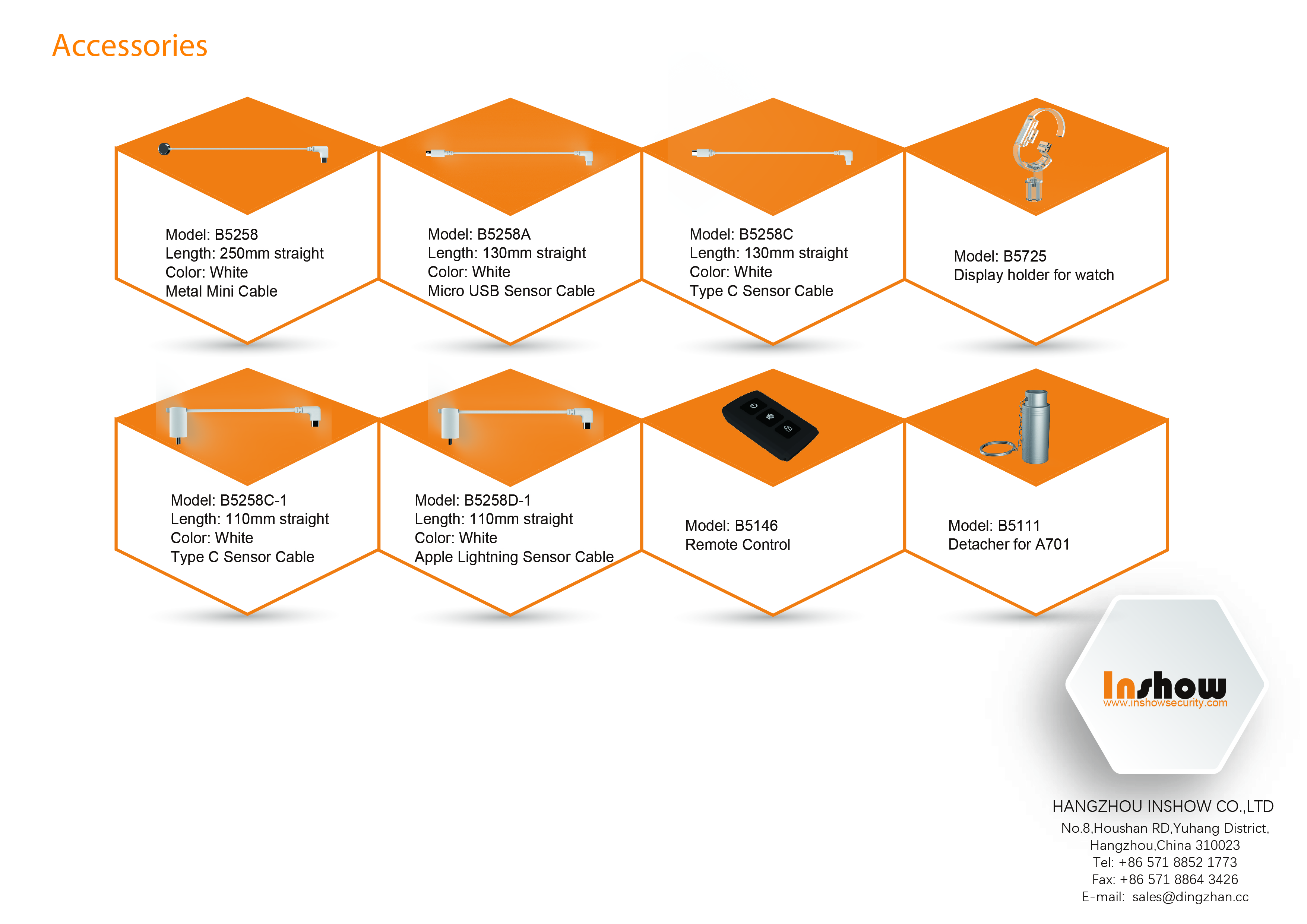 Accessories

Model: B5258
Length: 250mm straight
Color: White
Metal Mini Cable

Model: B5258A
Length: 130mm straight
Color: White
Micro USB Sensor Cable

Model: B5258C
Length: 130mm straight
Color: White
Type C Sensor Cable

Model: B5725
Display holder for watch

Model: B5258C-1
Length: 110mm straight
Color: White
Type C Sensor Cable

Model: B5258D-1
Length: 110mm straight
Color: White
Apple Lightning Sensor Cable

Model: B5146
Remote Control

Model: B5111
Detacher for A701

Inshow
www.inshowsecurity.com

HANGZHOU INSHOW CO.,LTD
No.8,Houshan RD,Yuhang District,
Hangzhou,China 310023
Tel: +86 571 8852 1773
Fax: +86 571 8864 3426
E-mail: sales@dingzhan.cc